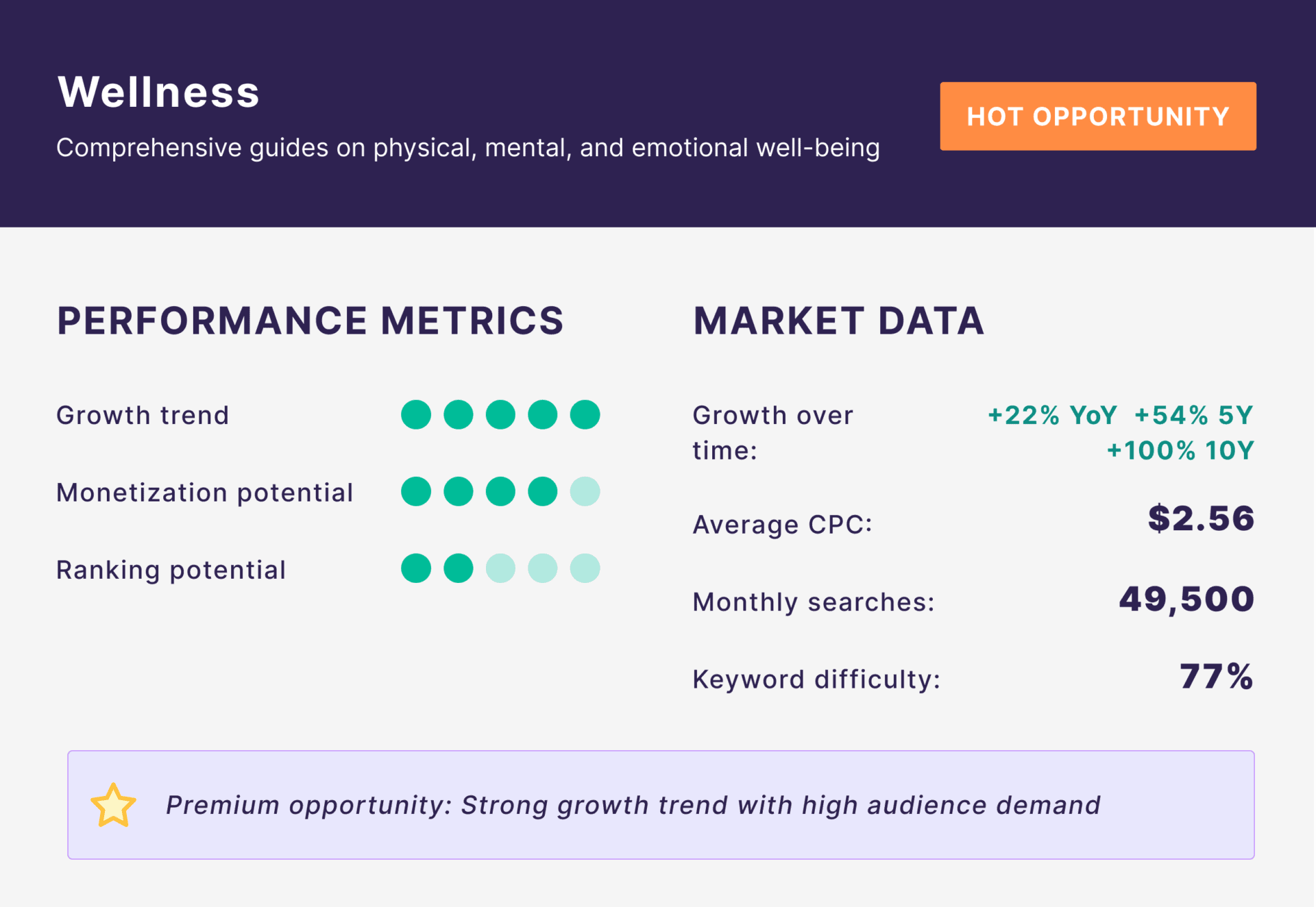 Wellness

Comprehensive guides on physical, mental, and emotional well-being

HOT OPPORTUNITY

PERFORMANCE METRICS

Growth trend

Monetization potential

Ranking potential

MARKET DATA

Growth over time: +22% YoY +54% 5Y +100% 10Y

Average CPC: $2.56

Monthly searches: 49,500

Keyword difficulty: 77%

Premium opportunity: Strong growth trend with high audience demand